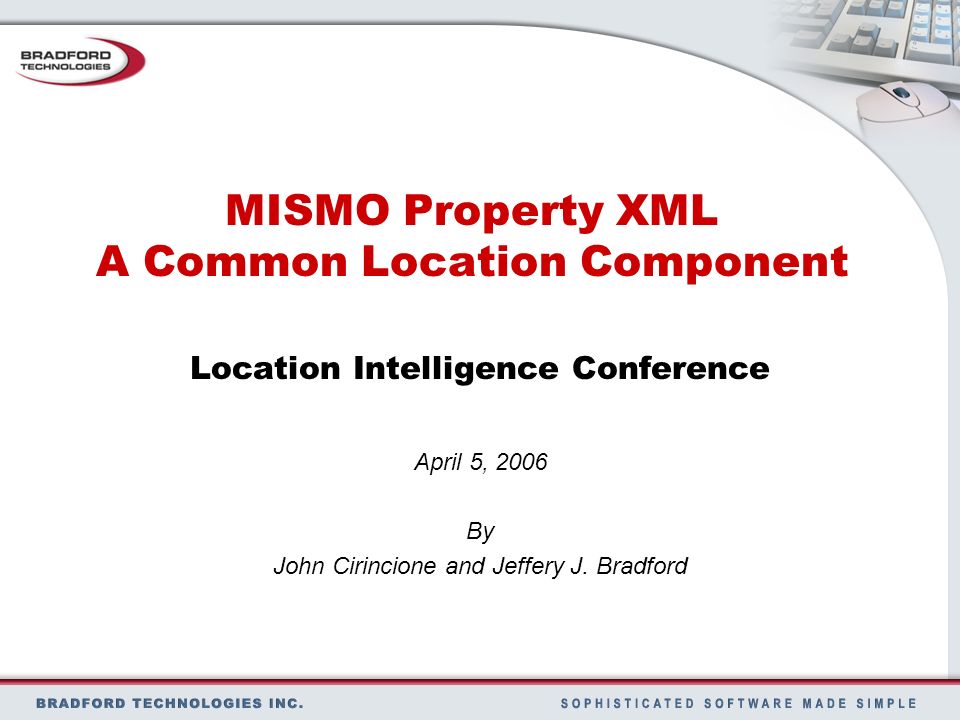 BRADFORD TECHNOLOGIES

MISMO Property XML
A Common Location Component

Location Intelligence Conference

April 5, 2006

By
John Cirincione and Jeffery J. Bradford

BRADFORD TECHNOLOGIES INC.

SOPHISTICATED SOFTWARE MADE SIMPLE